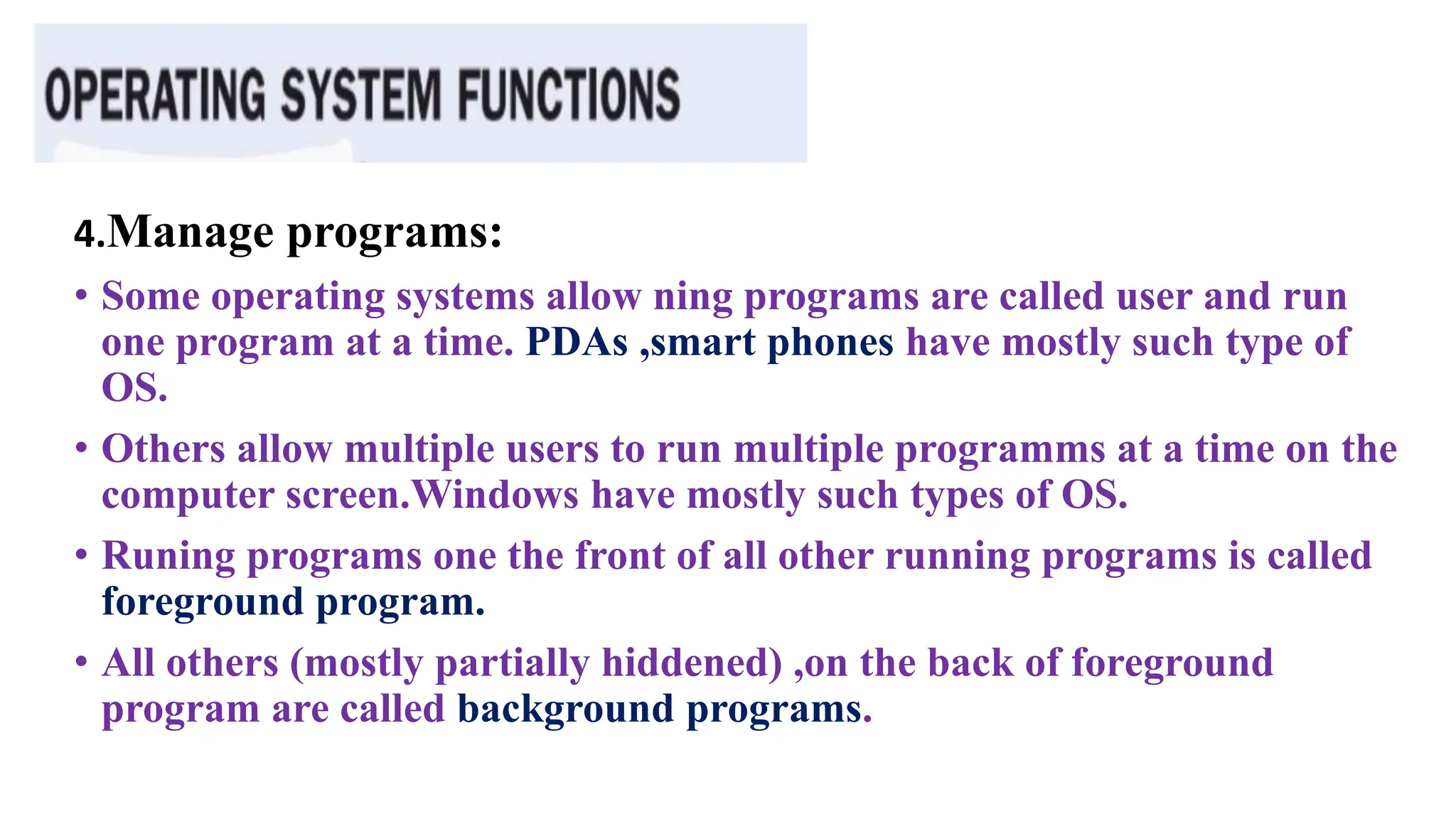 OPERATING SYSTEM FUNCTIONS

4.Manage programs:

• Some operating systems allow ning programs are called user and run one program at a time. PDAs ,smart phones have mostly such type of OS.

• Others allow multiple users to run multiple programms at a time on the computer screen.Windows have mostly such types of OS.

• Runing programs one the front of all other running programs is called foreground program.

• All others (mostly partially hiddened) ,on the back of foreground program are called background programs.